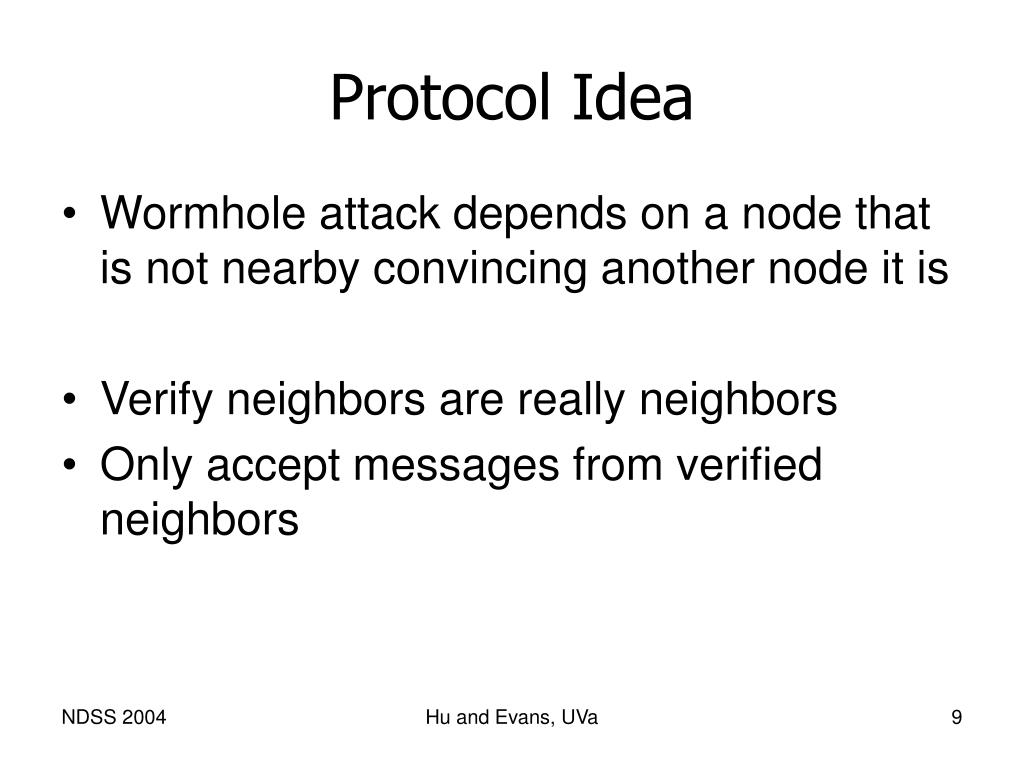 Protocol Idea

• Wormhole attack depends on a node that is not nearby convincing another node it is

• Verify neighbors are really neighbors
• Only accept messages from verified neighbors

NDSS 2004

Hu and Evans, UVa

9